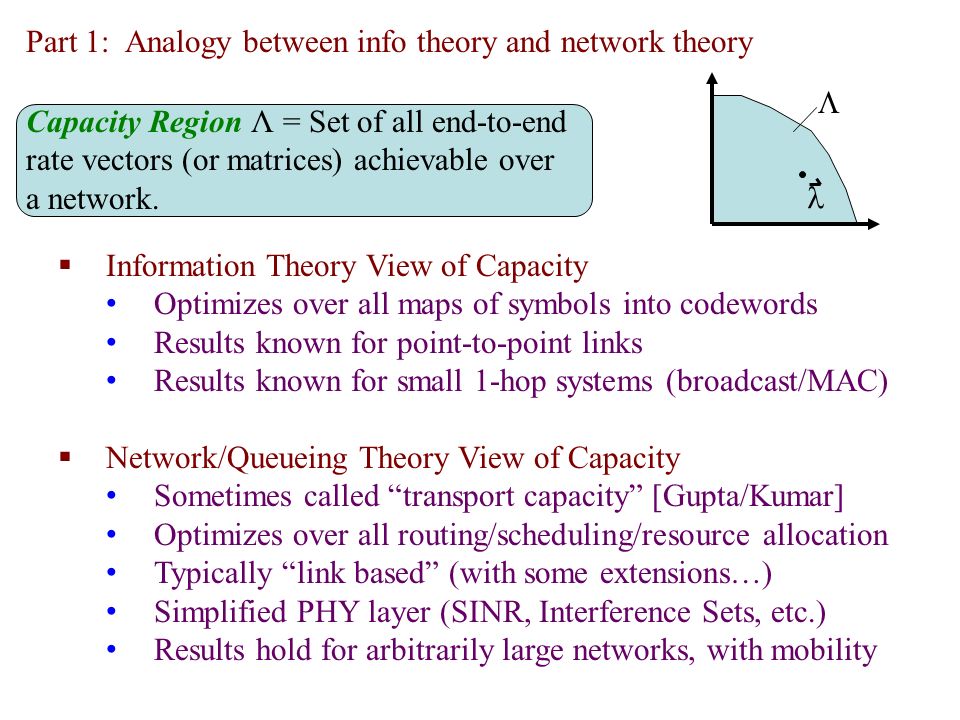 Part 1: Analogy between info theory and network theory

Capacity Region $\Lambda$ = Set of all end-to-end rate vectors (or matrices) achievable over a network.

$\Lambda$

$\vec{\lambda}$

▪ Information Theory View of Capacity
• Optimizes over all maps of symbols into codewords
• Results known for point-to-point links
• Results known for small 1-hop systems (broadcast/MAC)

▪ Network/Queueing Theory View of Capacity
• Sometimes called “transport capacity” [Gupta/Kumar]
• Optimizes over all routing/scheduling/resource allocation
• Typically “link based” (with some extensions…)
• Simplified PHY layer (SINR, Interference Sets, etc.)
• Results hold for arbitrarily large networks, with mobility